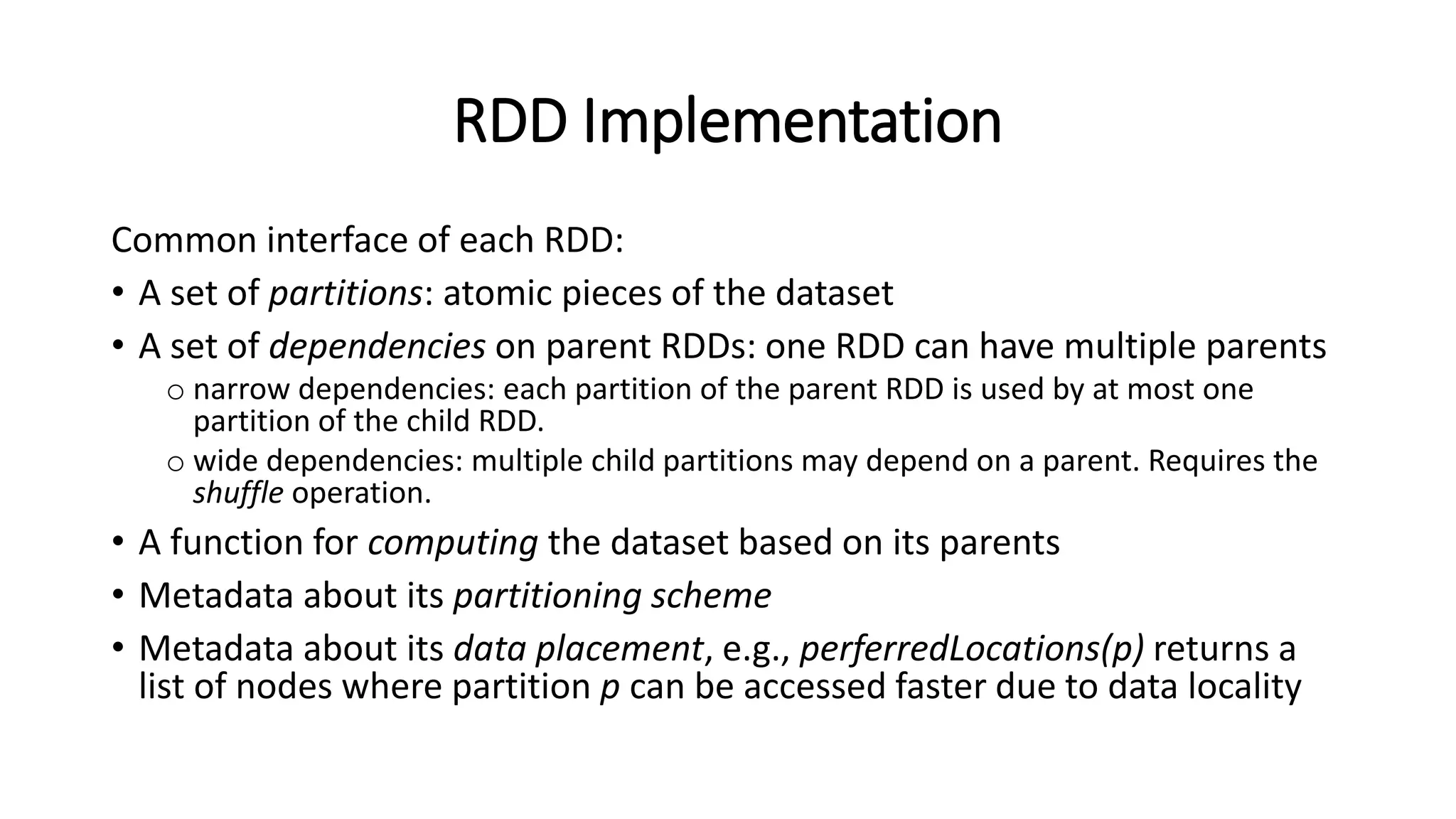 RDD Implementation

Common interface of each RDD:

• A set of partitions: atomic pieces of the dataset

• A set of dependencies on parent RDDs: one RDD can have multiple parents

o narrow dependencies: each partition of the parent RDD is used by at most one partition of the child RDD.

o wide dependencies: multiple child partitions may depend on a parent. Requires the shuffle operation.

• A function for computing the dataset based on its parents

• Metadata about its partitioning scheme

• Metadata about its data placement, e.g., perferredLocations(p) returns a list of nodes where partition p can be accessed faster due to data locality